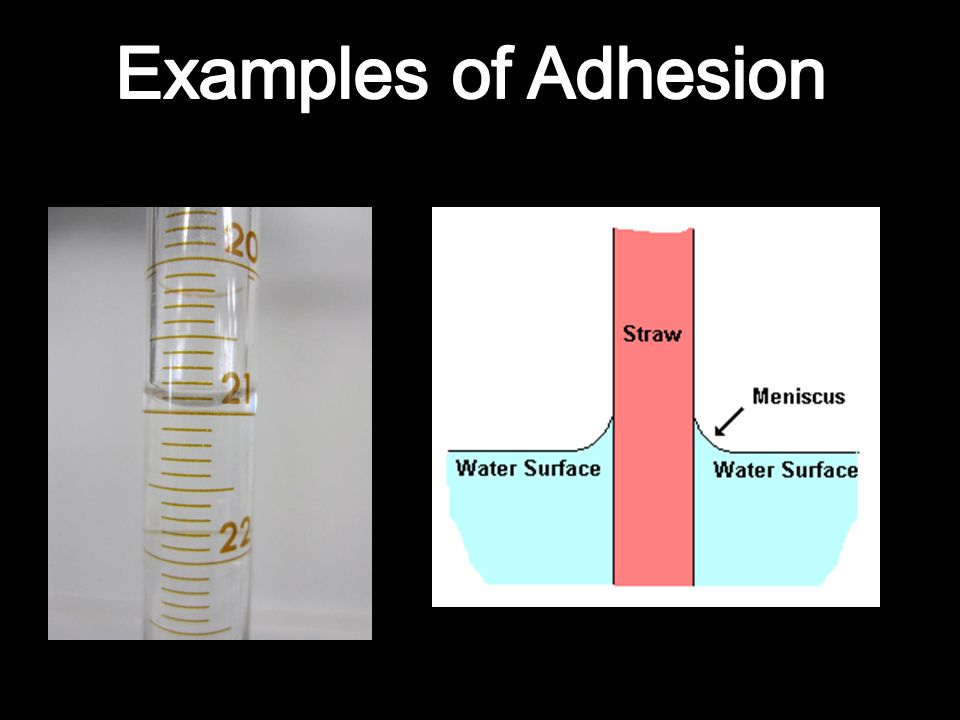 Examples of Adhesion

20
21
22

Straw
Meniscus
Water Surface
Water Surface